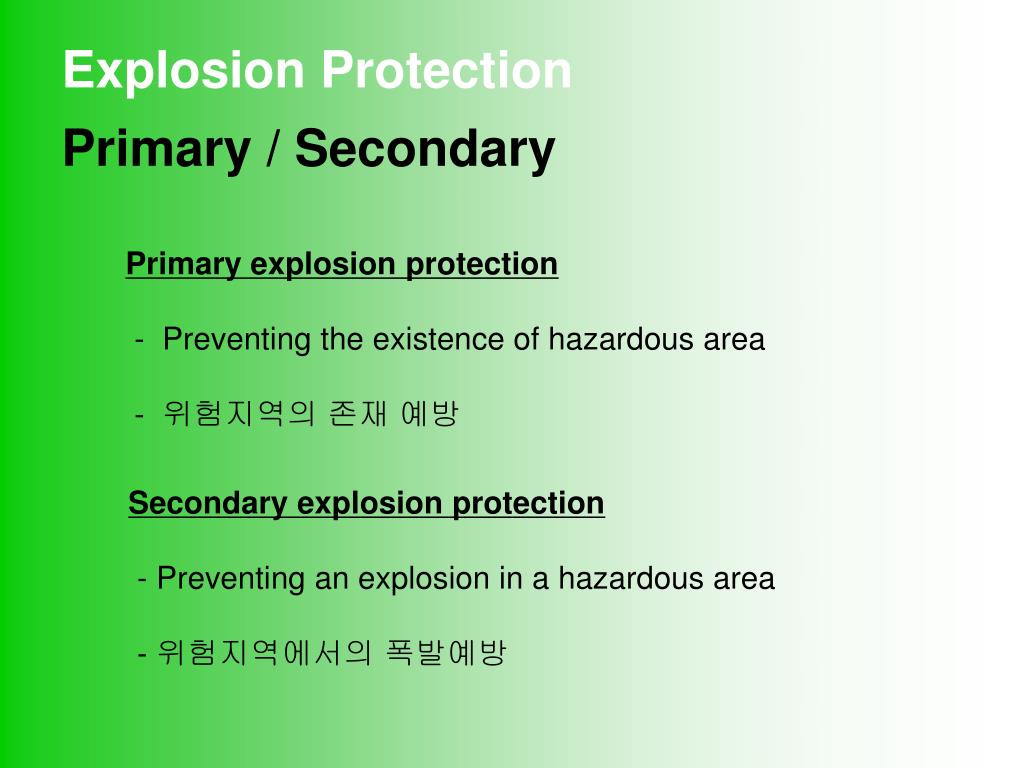 Explosion Protection

Primary / Secondary

Primary explosion protection

- Preventing the existence of hazardous area

- 위험지역의 존재 예방

Secondary explosion protection

- Preventing an explosion in a hazardous area

- 위험지역에서의 폭발예방